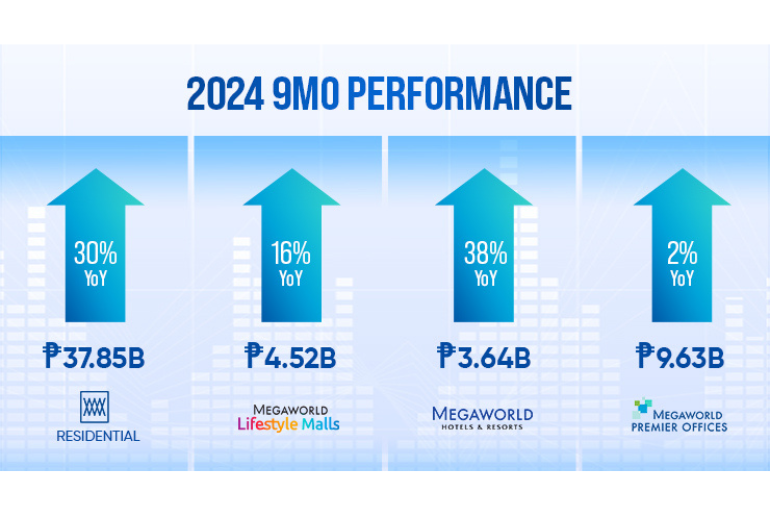 2024 9MO PERFORMANCE

30%
YoY

₱37.85B

RESIDENTIAL

16%
YoY

₱4.52B

MEGAWORLD
Lifestyle Malls

38%
YoY

₱3.64B

MEGAWORLD
HOTELS & RESORTS

2%
YoY

₱9.63B

MEGAWORLD
PREMIER OFFICES